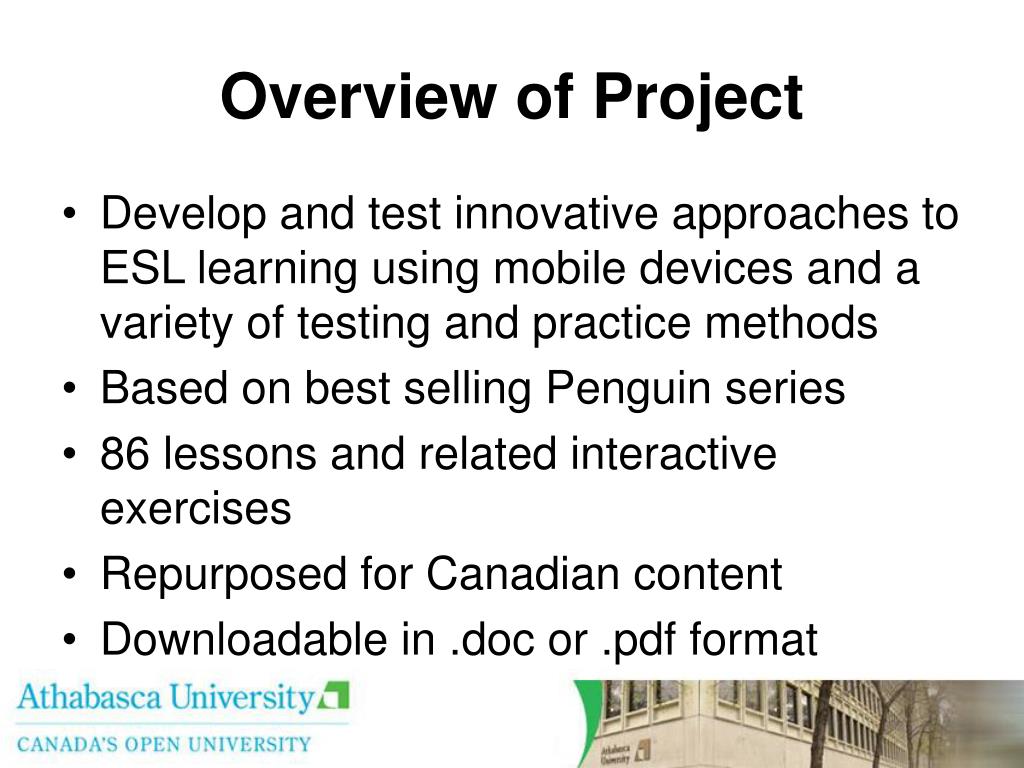 Overview of Project

• Develop and test innovative approaches to ESL learning using mobile devices and a variety of testing and practice methods
• Based on best selling Penguin series
• 86 lessons and related interactive exercises
• Repurposed for Canadian content
• Downloadable in .doc or .pdf format

Athabasca University
CANADA'S OPEN UNIVERSITY

Athabasca University